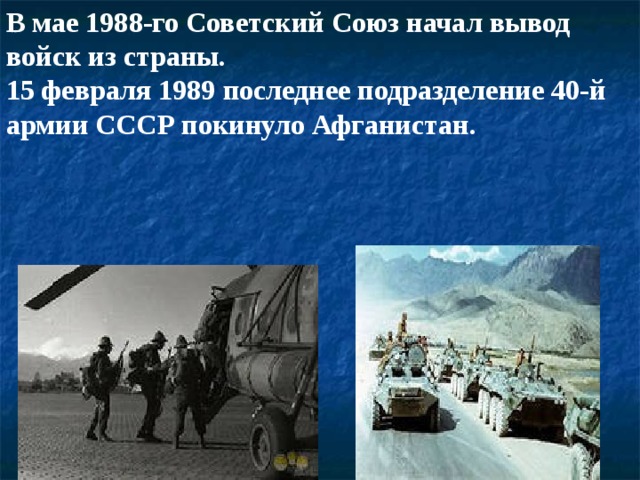 В мае 1988-го Советский Союз начал вывод войск из страны.
15 февраля 1989 последнее подразделение 40-й армии СССР покинуло Афганистан.